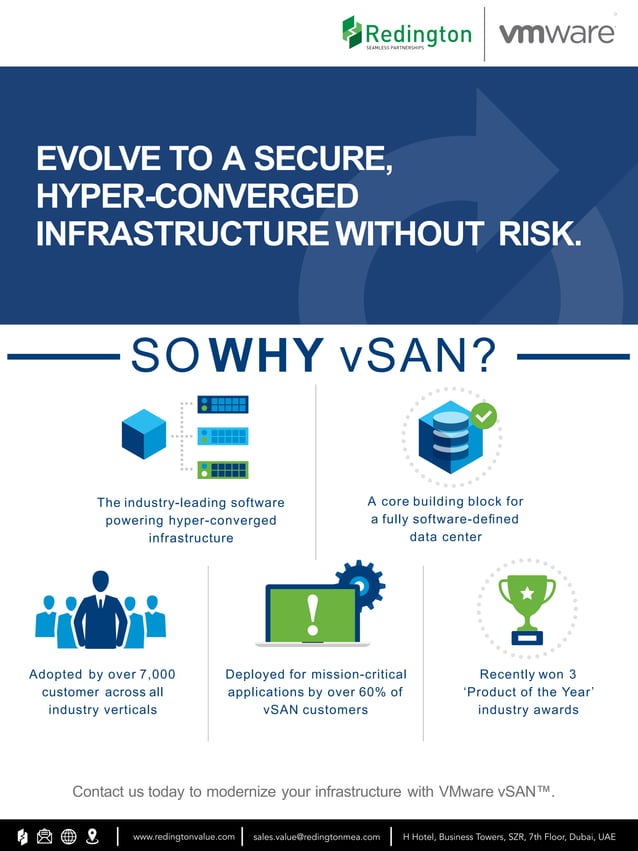 Redington
SEAMLESS PARTNERSHIPS

vmware

EVOLVE TO A SECURE, HYPER-CONVERGED INFRASTRUCTURE WITHOUT RISK.

SO WHY vSAN?

The industry-leading software powering hyper-converged infrastructure

A core building block for a fully software-defined data center

Adopted by over 7,000 customer across all industry verticals

Deployed for mission-critical applications by over 60% of vSAN customers

Recently won 3 'Product of the Year' industry awards

Contact us today to modernize your infrastructure with VMware vSAN™.

www.redingtonvalue.com | sales.value@redingtonmea.com | H Hotel, Business Towers, SZR, 7th Floor, Dubai, UAE